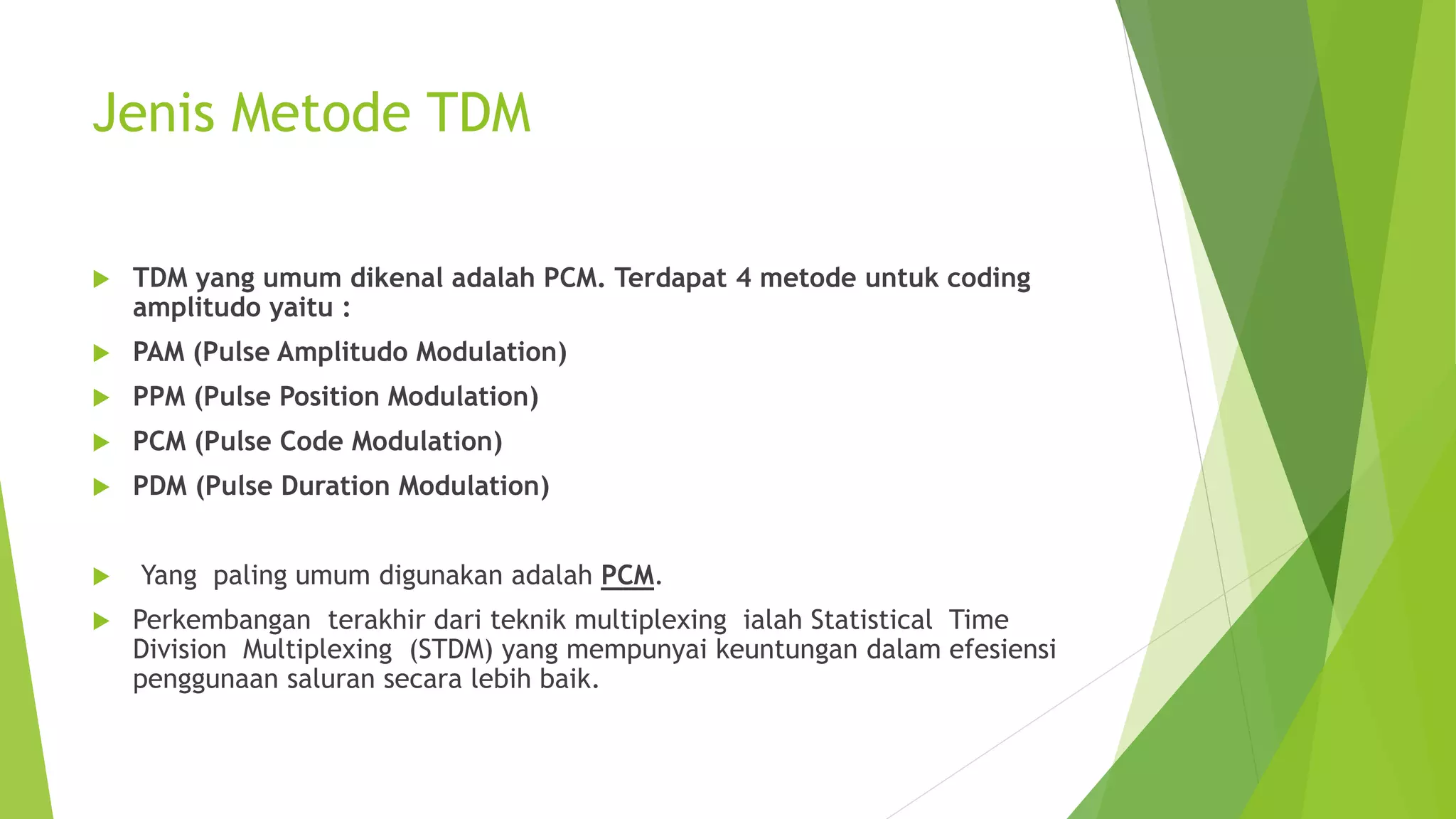 Jenis Metode TDM

TDM yang umum dikenal adalah PCM. Terdapat 4 metode untuk coding amplitudo yaitu :

PAM (Pulse Amplitudo Modulation)

PPM (Pulse Position Modulation)

PCM (Pulse Code Modulation)

PDM (Pulse Duration Modulation)

Yang paling umum digunakan adalah PCM.

Perkembangan terakhir dari teknik multiplexing ialah Statistical Time Division Multiplexing (STDM) yang mempunyai keuntungan dalam efesiensi penggunaan saluran secara lebih baik.